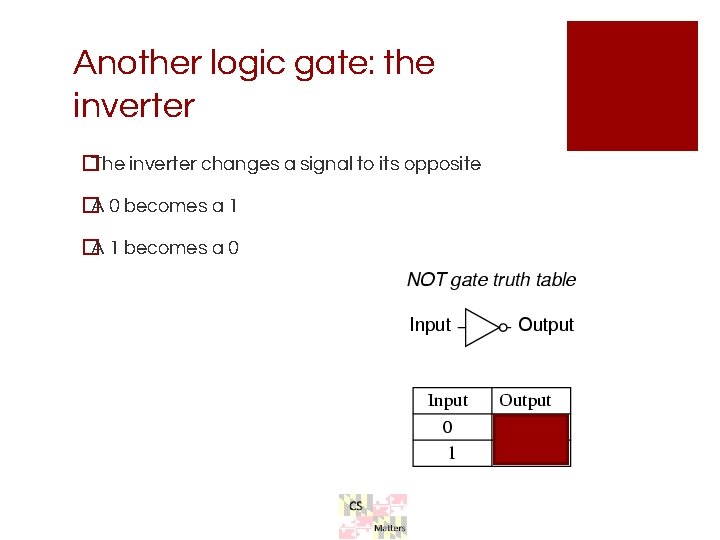 Another logic gate: the inverter

The inverter changes a signal to its opposite

A 0 becomes a 1

A 1 becomes a 0

NOT gate truth table

Input Output

| Input | Output |
|---|---|
| 0 | |
| 1 | |

CS Matters